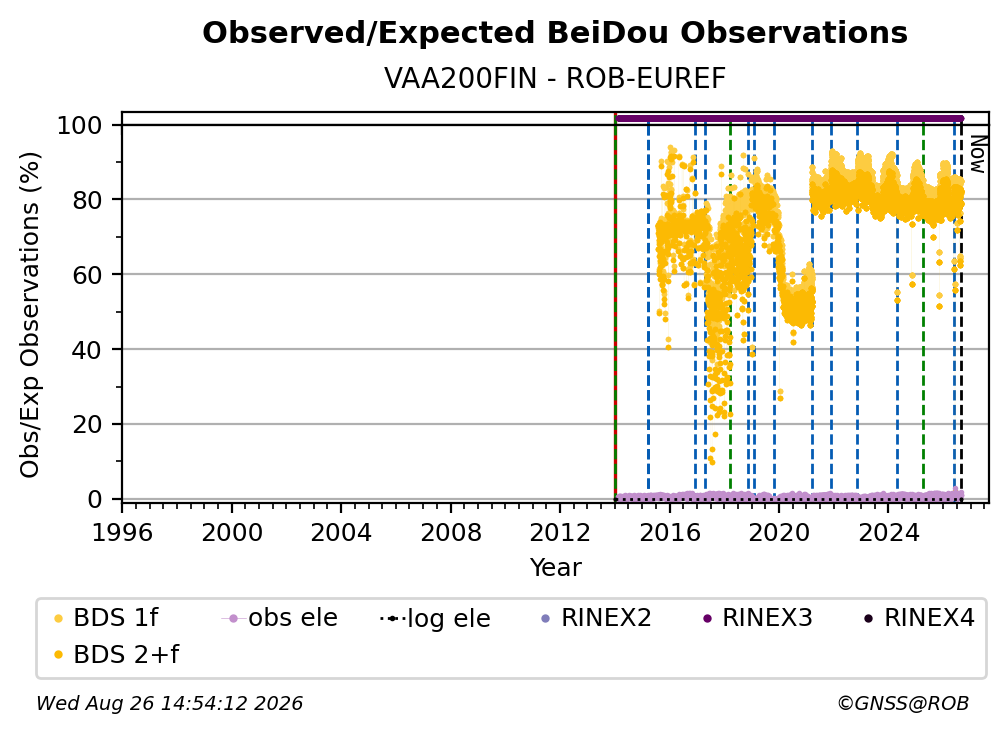 Observed/Expected BeiDou Observations
VAA200FIN - ROB-EUREF

Obs/Exp Observations (%)
100
80
60
40
20
0

Now

1996 2000 2004 2008 2012 2016 2020 2024
Year

BDS 1f
obs ele
log ele
RINEX2
RINEX3
RINEX4
BDS 2+f

Wed Aug 26 14:54:12 2026
©GNSS@ROB